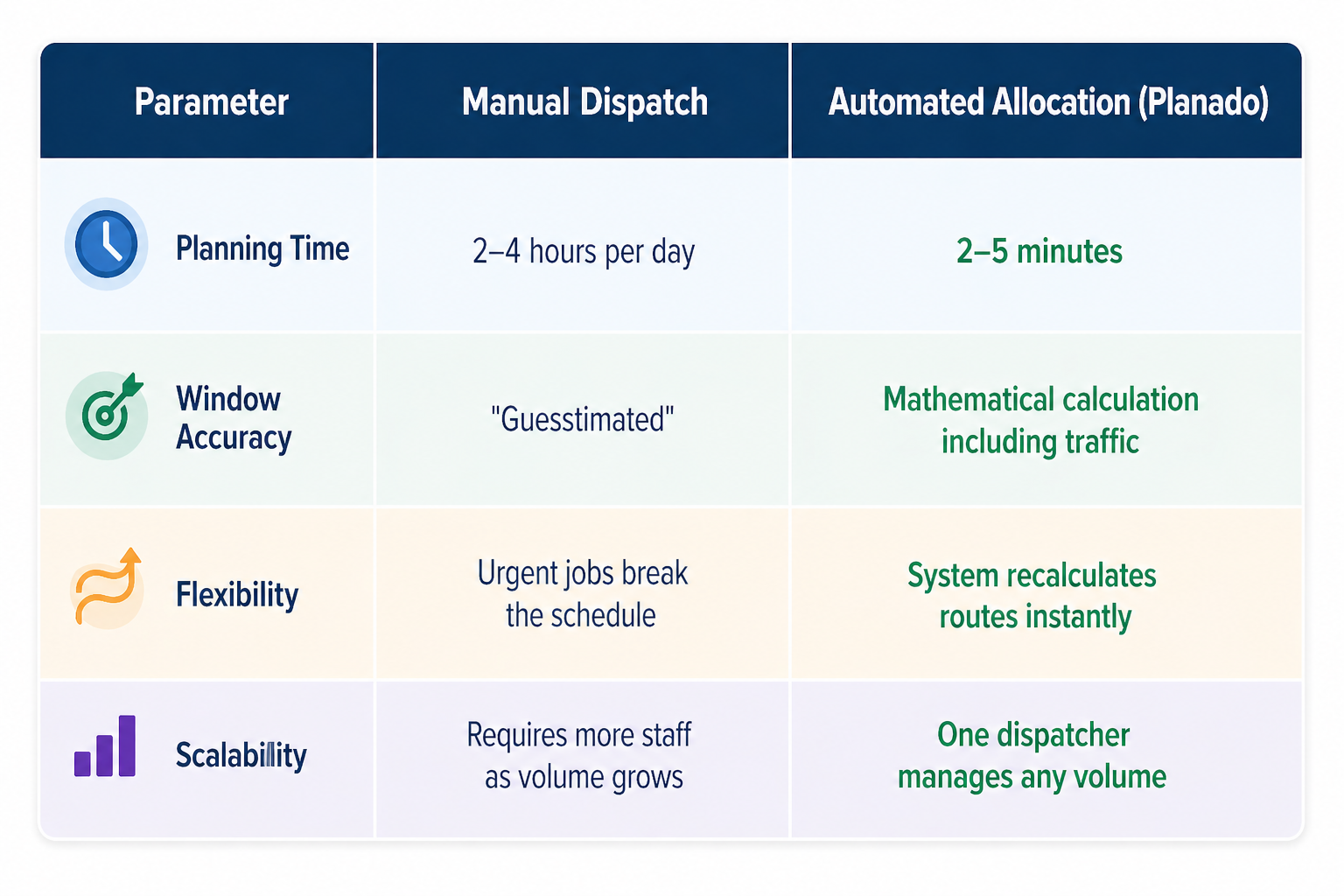 | Parameter | Manual Dispatch | Automated Allocation (Planado) |
|---|---|---|
| Planning Time | 2–4 hours per day | 2–5 minutes |
| Window Accuracy | "Guesstimated" | Mathematical calculation including traffic |
| Flexibility | Urgent jobs break the schedule | System recalculates routes instantly |
| Scalability | Requires more staff as volume grows | One dispatcher manages any volume |